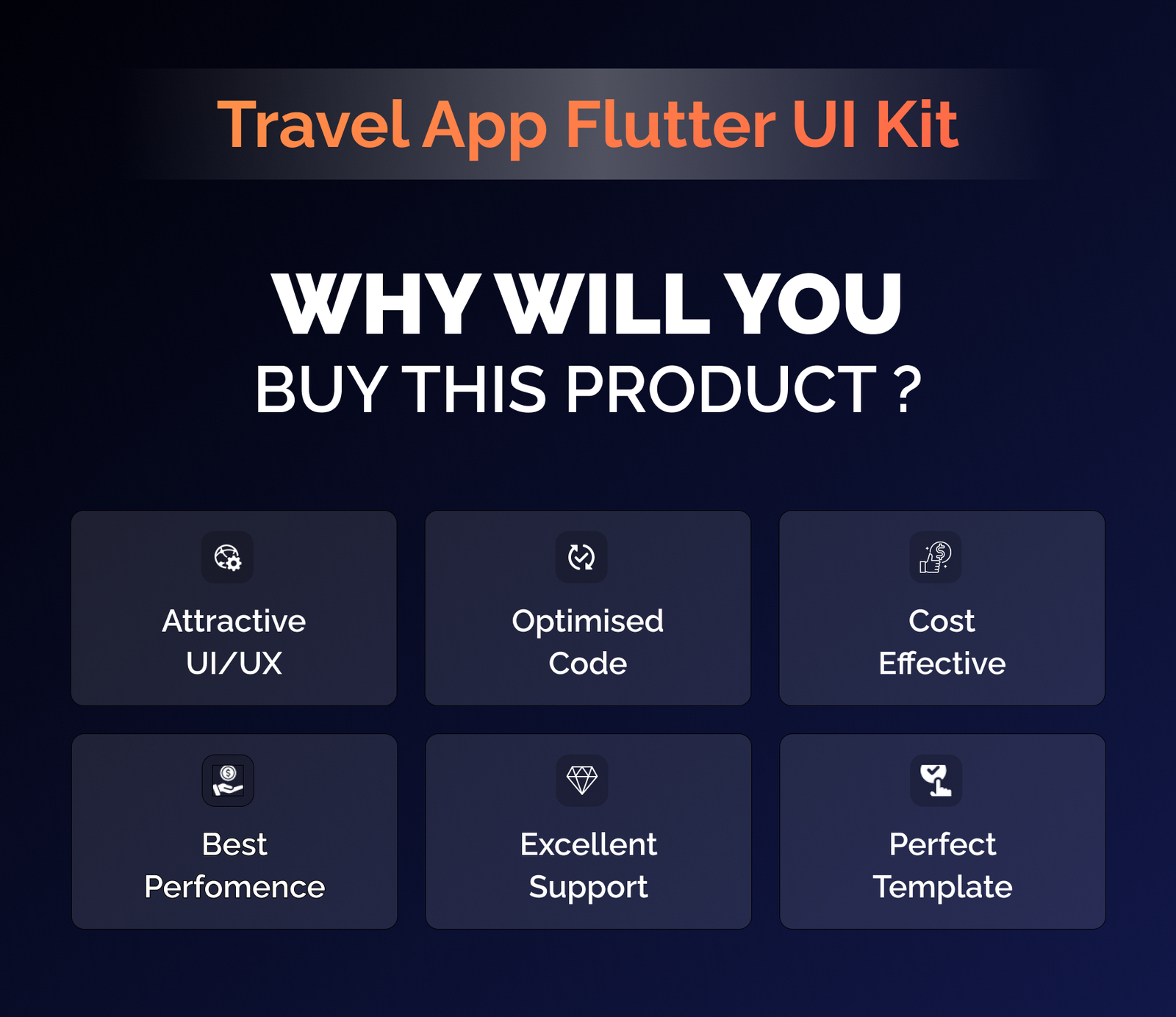 Travel App Flutter UI Kit

WHY WILL YOU
BUY THIS PRODUCT ?

Attractive UI/UX

Optimised Code

Cost Effective

Best Perfomence

Excellent Support

Perfect Template